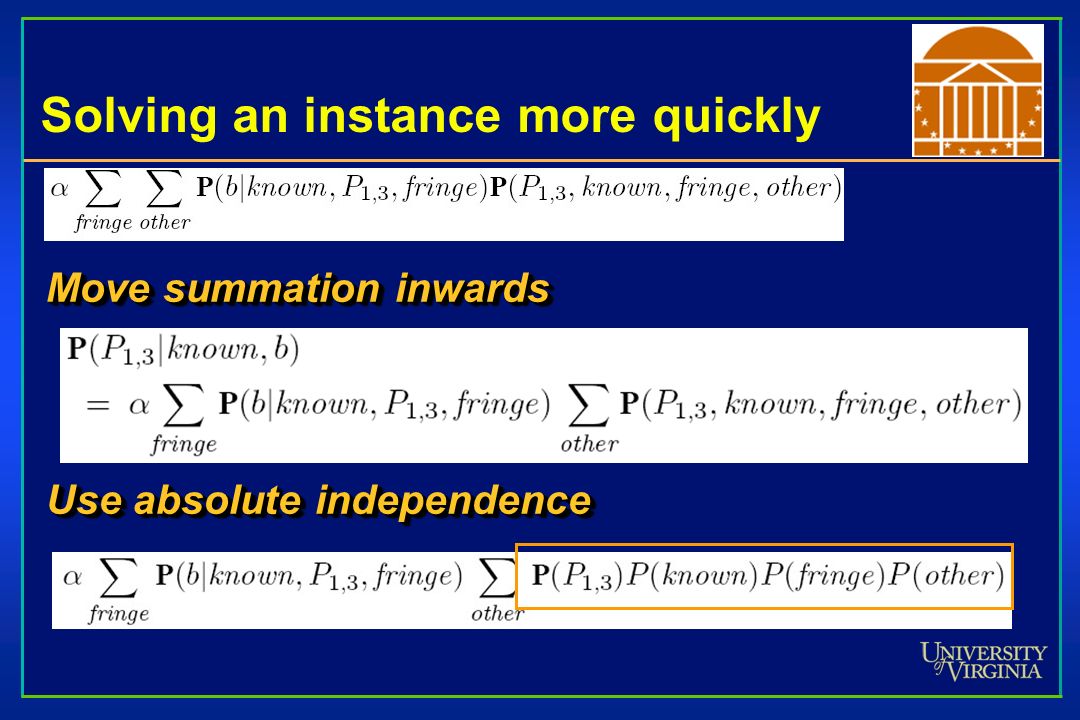 Solving an instance more quickly

$\alpha \sum_{fringe} \sum_{other} \mathbf{P}(b|known, P_{1,3}, fringe)\mathbf{P}(P_{1,3}, known, fringe, other)$

Move summation inwards

$\mathbf{P}(P_{1,3}|known, b)$
$= \alpha \sum_{fringe} \mathbf{P}(b|known, P_{1,3}, fringe) \sum_{other} \mathbf{P}(P_{1,3}, known, fringe, other)$

Use absolute independence

$\alpha \sum_{fringe} \mathbf{P}(b|known, P_{1,3}, fringe) \sum_{other} \mathbf{P}(P_{1,3})P(known)P(fringe)P(other)$

UNIVERSITY of VIRGINIA